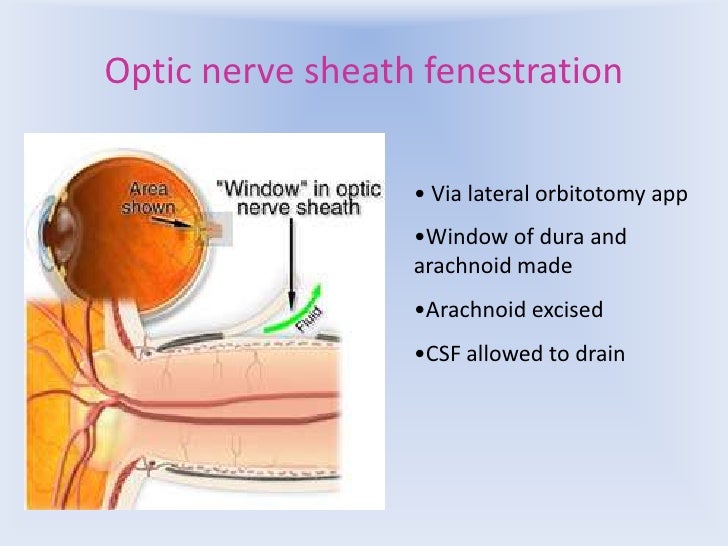 Optic nerve sheath fenestration

Area shown

"Window" in optic nerve sheath

Fluid

• Via lateral orbitotomy app

•Window of dura and arachnoid made

•Arachnoid excised

•CSF allowed to drain